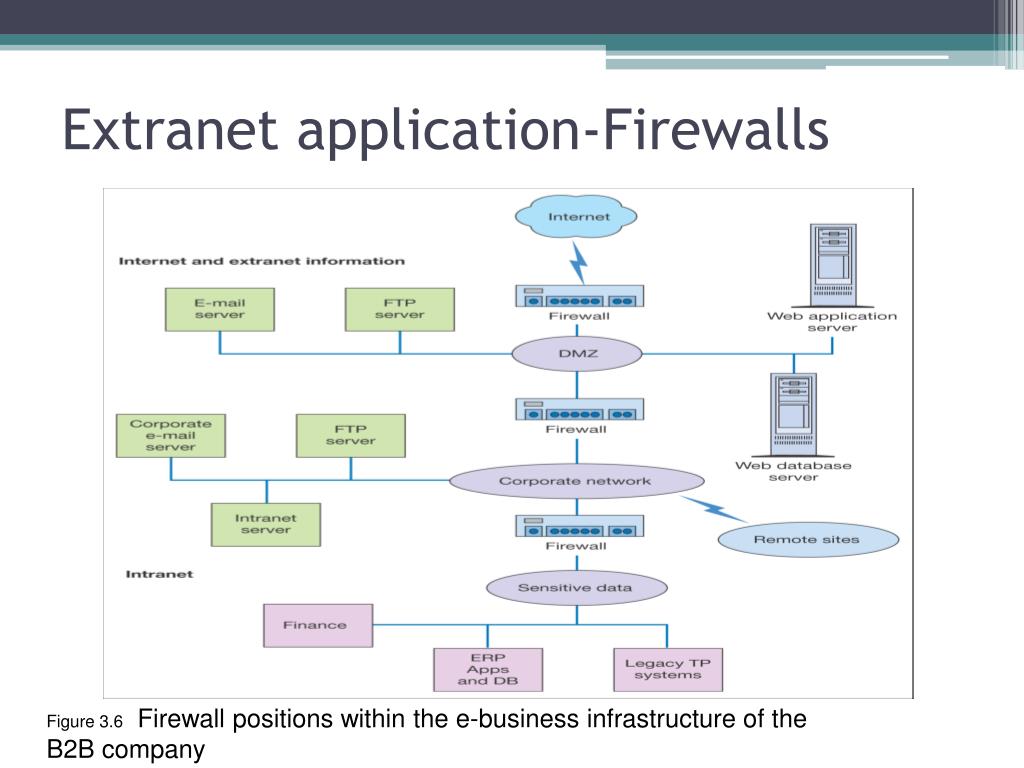 Extranet application-Firewalls

Internet

Internet and extranet information

E-mail server

FTP server

Firewall

Web application server

DMZ

Corporate e-mail server

FTP server

Firewall

Web database server

Corporate network

Intranet server

Firewall

Remote sites

Intranet

Sensitive data

Finance

ERP Apps and DB

Legacy TP systems

Figure 3.6 Firewall positions within the e-business infrastructure of the B2B company